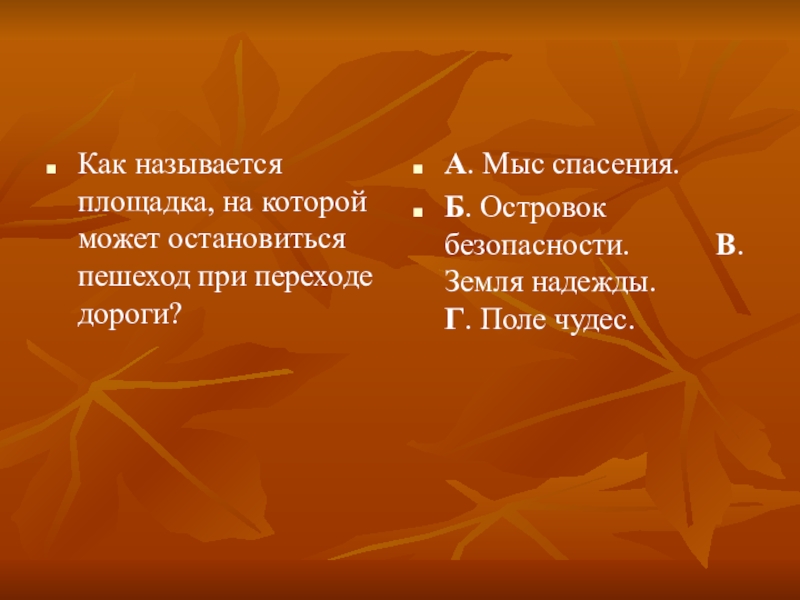 Как называется площадка, на которой может остановиться пешеход при переходе дороги?

А. Мыс спасения.

Б. Островок безопасности. В. Земля надежды. Г. Поле чудес.